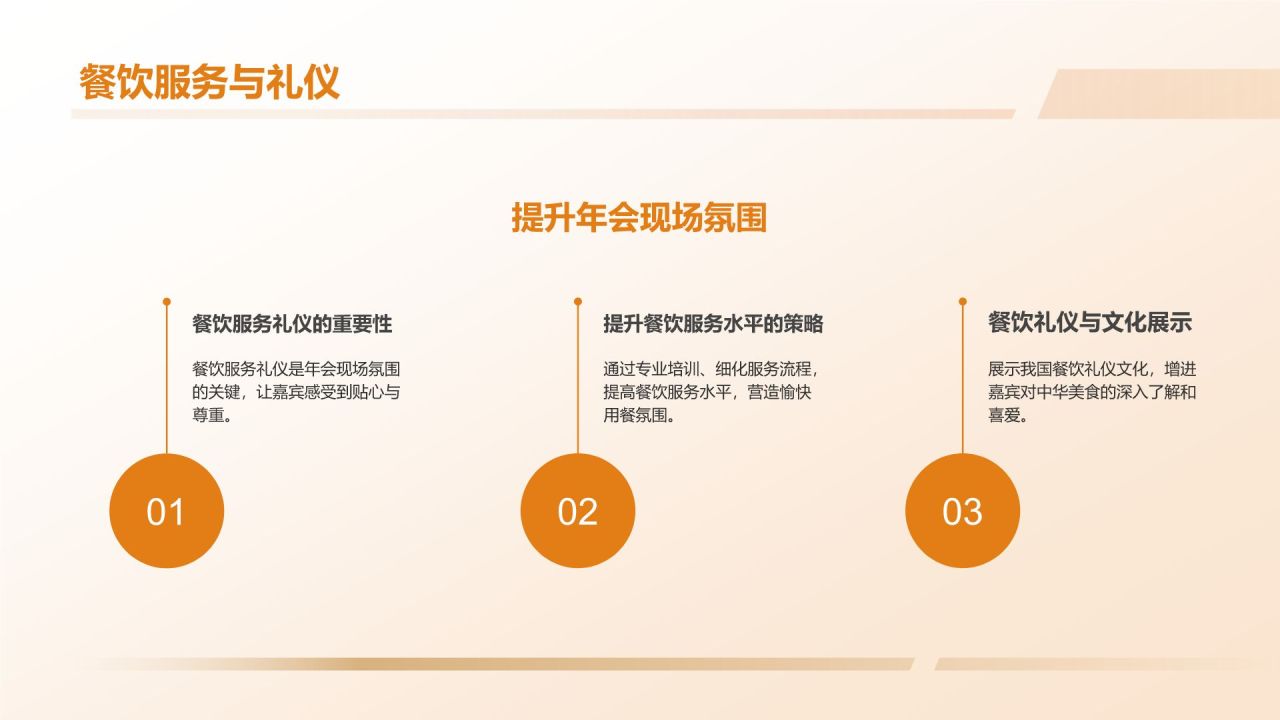 餐饮服务与礼仪

提升年会现场氛围

餐饮服务礼仪的重要性

餐饮服务礼仪是年会现场氛围的关键，让嘉宾感受到贴心与尊重。

01

提升餐饮服务水平的策略

通过专业培训、细化服务流程，提高餐饮服务水平，营造愉快用餐氛围。

02

餐饮礼仪与文化展示

展示我国餐饮礼仪文化，增进嘉宾对中华美食的深入了解和喜爱。

03